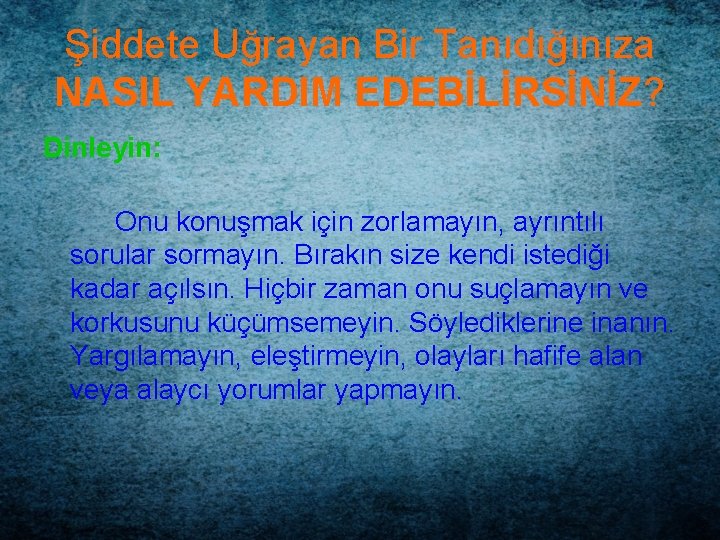 Şiddete Uğrayan Bir Tanıdığınıza NASIL YARDIM EDEBİLİRSİNİZ?

Dinleyin:

Onu konuşmak için zorlamayın, ayrıntılı sorular sormayın. Bırakın size kendi istediği kadar açılsın. Hiçbir zaman onu suçlamayın ve korkusunu küçümsemeyin. Söylediklerine inanın. Yargılamayın, eleştirmeyin, olayları hafife alan veya alaycı yorumlar yapmayın.